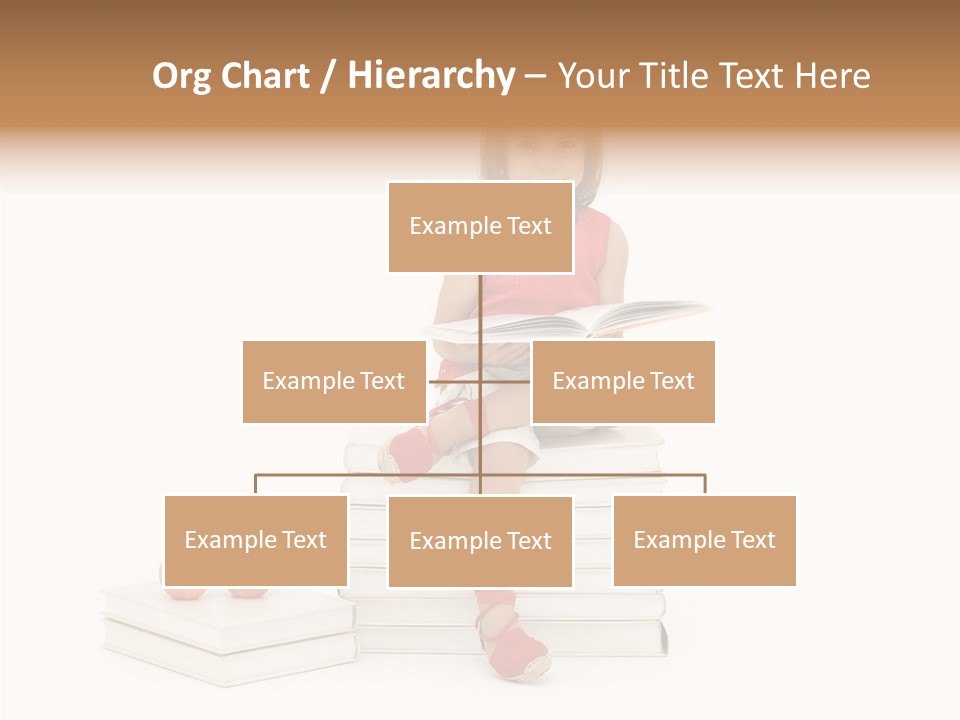 Org Chart / Hierarchy – Your Title Text Here

Example Text

Example Text

Example Text

Example Text

Example Text

Example Text